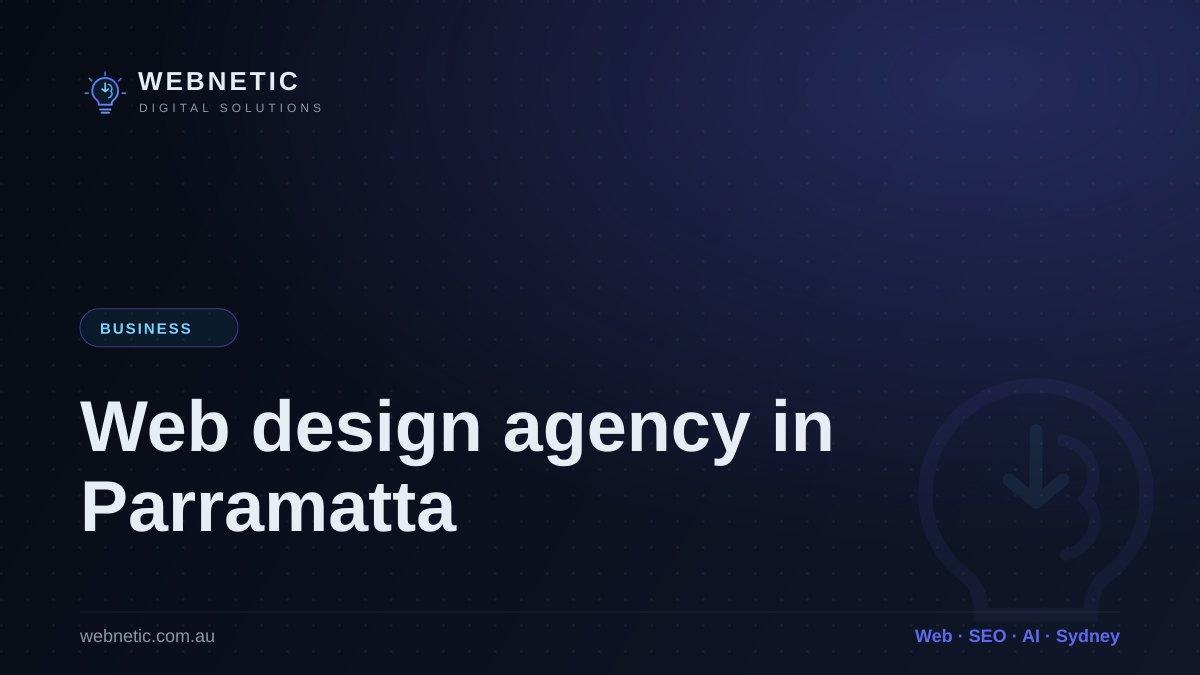 WEBNETIC
DIGITAL SOLUTIONS

BUSINESS

Web design agency in Parramatta

webnetic.com.au

Web · SEO · AI · Sydney